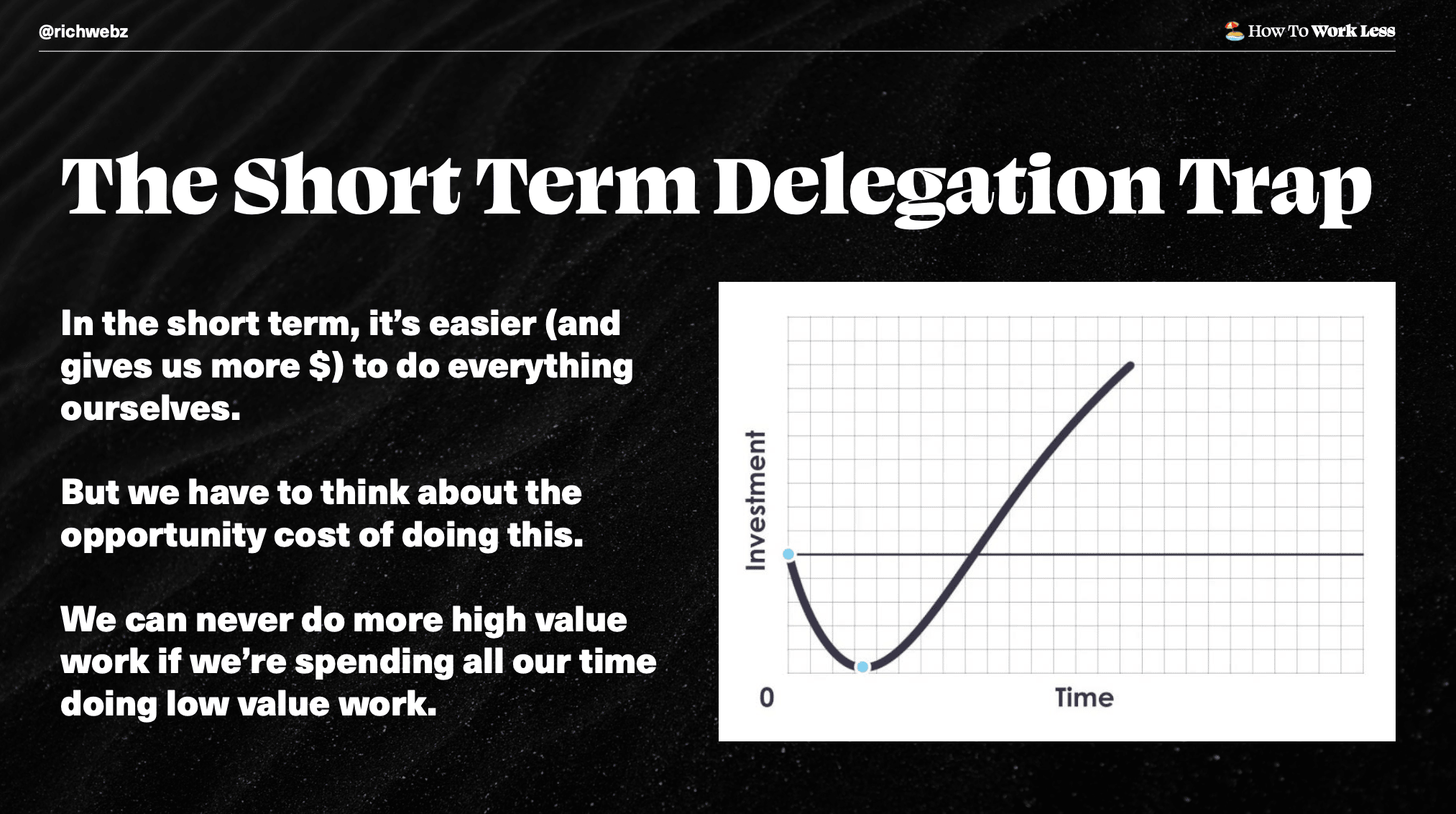 @richwebz

How To Work Less

The Short Term Delegation Trap

In the short term, it's easier (and gives us more $) to do everything ourselves.

But we have to think about the opportunity cost of doing this.

We can never do more high value work if we're spending all our time doing low value work.

Investment

0

Time